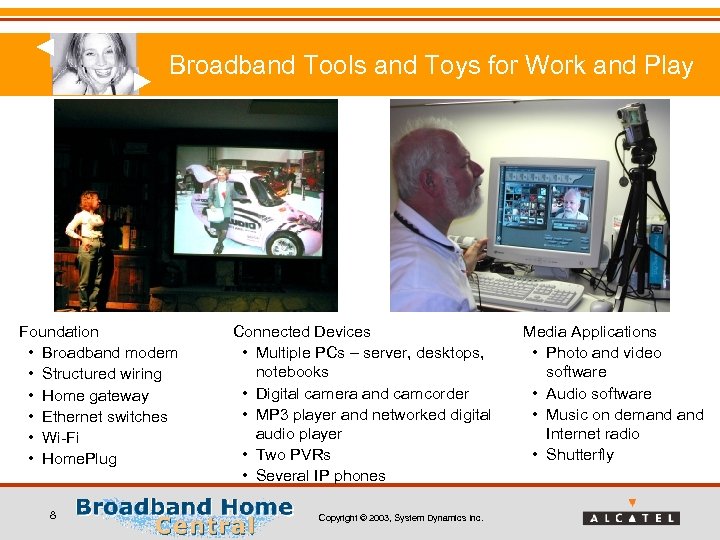 Broadband Tools and Toys for Work and Play

Foundation
• Broadband modem
• Structured wiring
• Home gateway
• Ethernet switches
• Wi-Fi
• HomePlug

Connected Devices
• Multiple PCs – server, desktops, notebooks
• Digital camera and camcorder
• MP3 player and networked digital audio player
• Two PVRs
• Several IP phones

Media Applications
• Photo and video software
• Audio software
• Music on demand and Internet radio
• Shutterfly

8

Broadband Home Central

Copyright © 2003, System Dynamics Inc.

ALCATEL